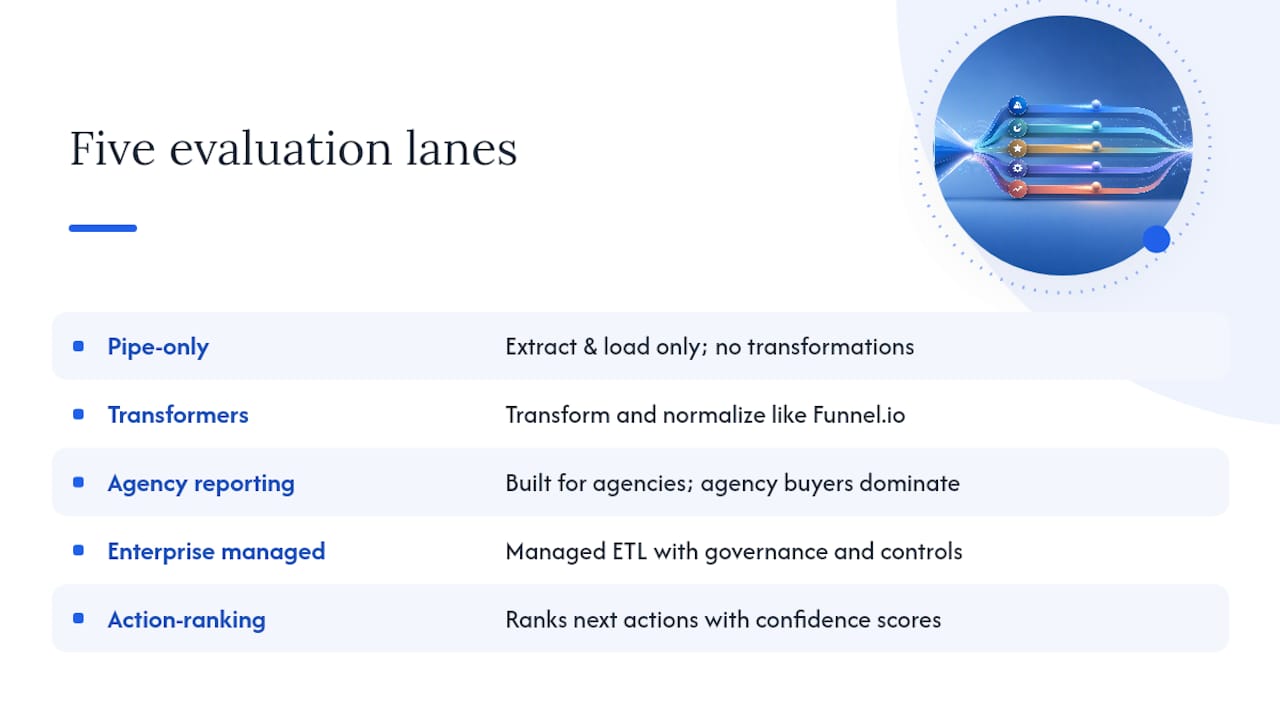 Five evaluation lanes

| | |
|---|---|
| Pipe-only | Extract & load only; no transformations |
| Transformers | Transform and normalize like Funnel.io |
| Agency reporting | Built for agencies; agency buyers dominate |
| Enterprise managed | Managed ETL with governance and controls |
| Action-ranking | Ranks next actions with confidence scores |